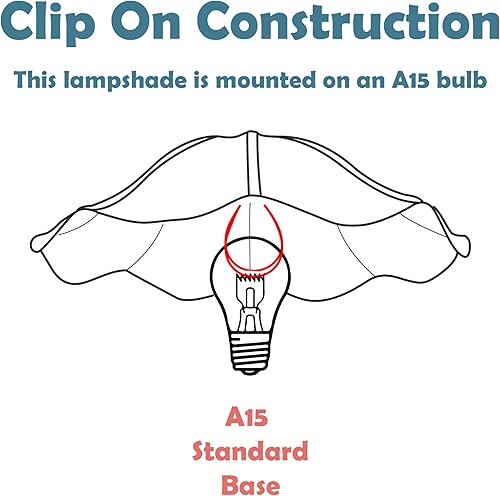 Clip On Construction

This lampshade is mounted on an A15 bulb

A15
Standard
Base